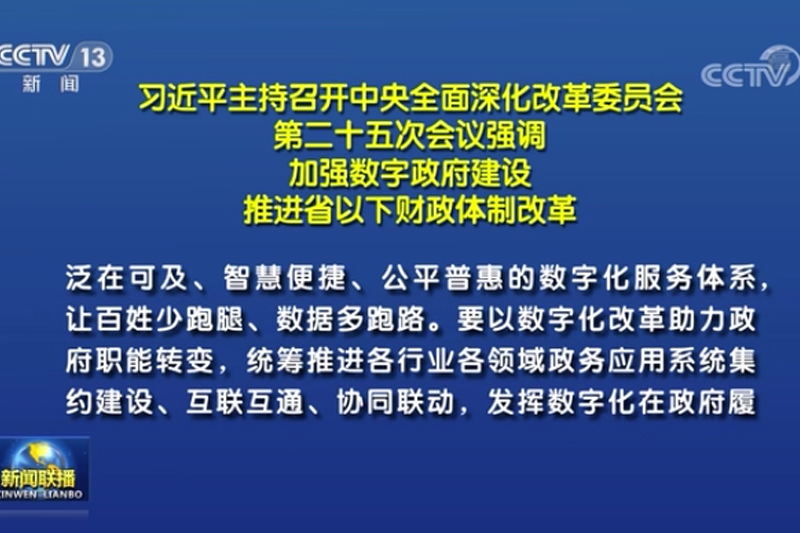 CCTV 13
新闻

CCTV

习近平主持召开中央全面深化改革委员会
第二十五次会议强调
加强数字政府建设
推进省以下财政体制改革

泛在可及、智慧便捷、公平普惠的数字化服务体系，让百姓少跑腿、数据多跑路。要以数字化改革助力政府职能转变，统筹推进各行业各领域政务应用系统集约建设、互联互通、协同联动，发挥数字化在政府履

新闻联播
XINWEN LIANBO